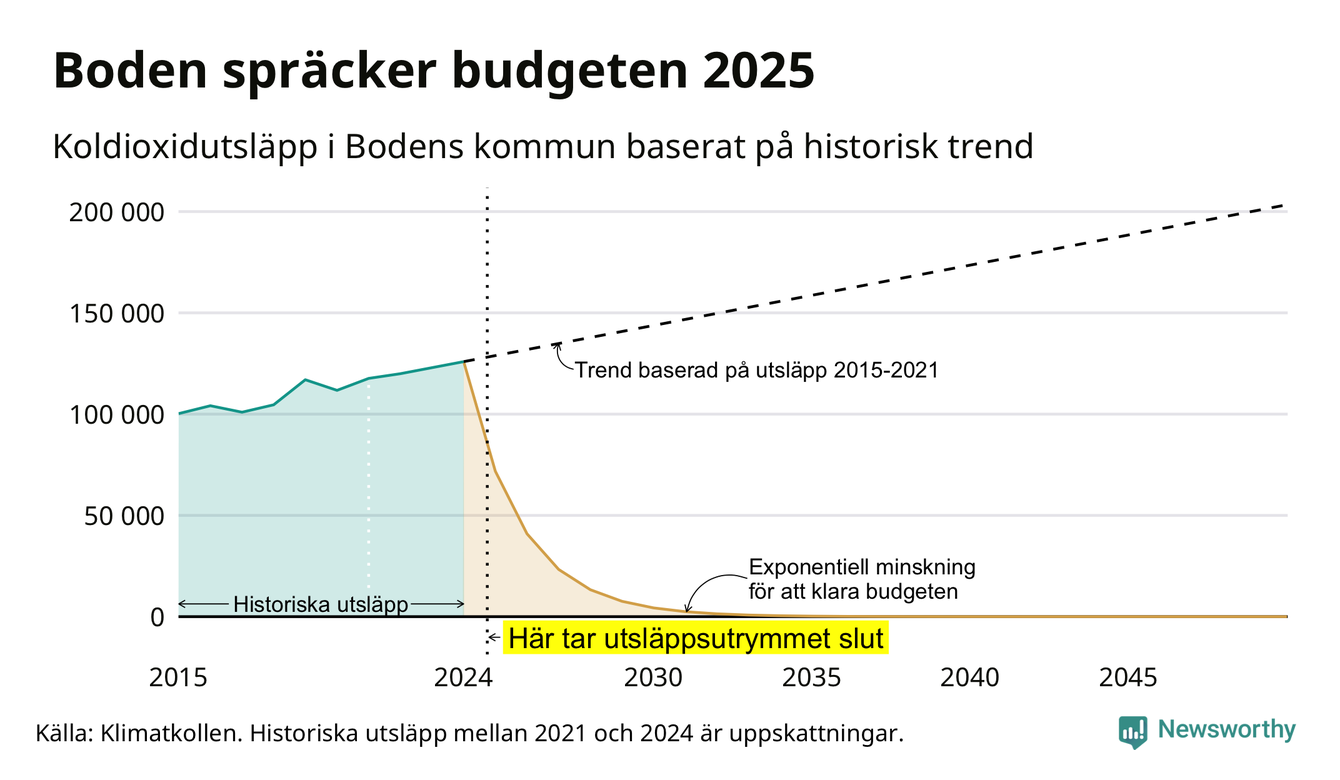 Boden spräcker budgeten 2025

Koldioxidutsläpp i Bodens kommun baserat på historisk trend

200 000
150 000
100 000
50 000
0

Trend baserad på utsläpp 2015-2021

Exponentiell minskning för att klara budgeten

Historiska utsläpp

Här tar utsläppsutrymmet slut

2015
2024
2030
2035
2040
2045

Källa: Klimatkollen. Historiska utsläpp mellan 2021 och 2024 är uppskattningar.

Newsworthy